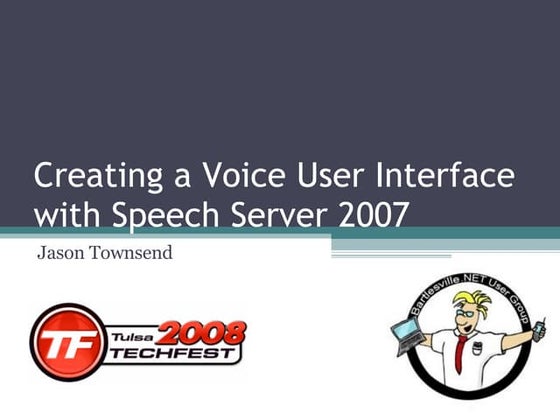 Creating a Voice User Interface with Speech Server 2007

Jason Townsend

TF Tulsa 2008 TECHFEST

Bartlesville .NET User Group